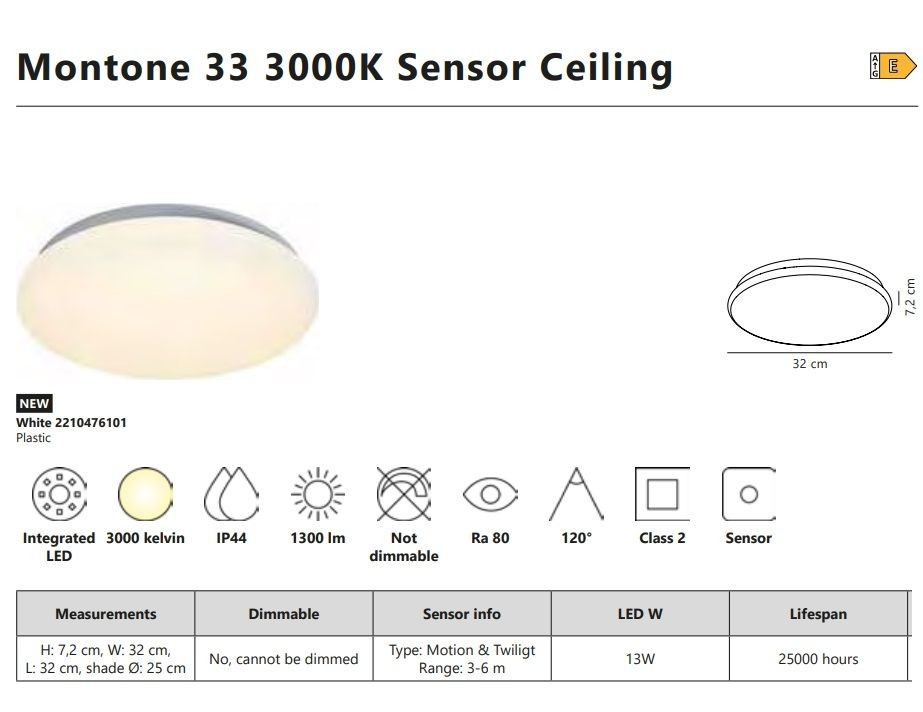 Montone 33 3000K Sensor Ceiling

A G E

7,2 cm

32 cm

NEW
White 2210476101
Plastic

Integrated LED
3000 kelvin
IP44
1300 lm
Not dimmable
Ra 80
120°
Class 2
Sensor

| Measurements | Dimmable | Sensor info | LED W | Lifespan |
|---|---|---|---|---|
| H: 7,2 cm, W: 32 cm, L: 32 cm, shade Ø: 25 cm | No, cannot be dimmed | Type: Motion & Twiligt Range: 3-6 m | 13W | 25000 hours |